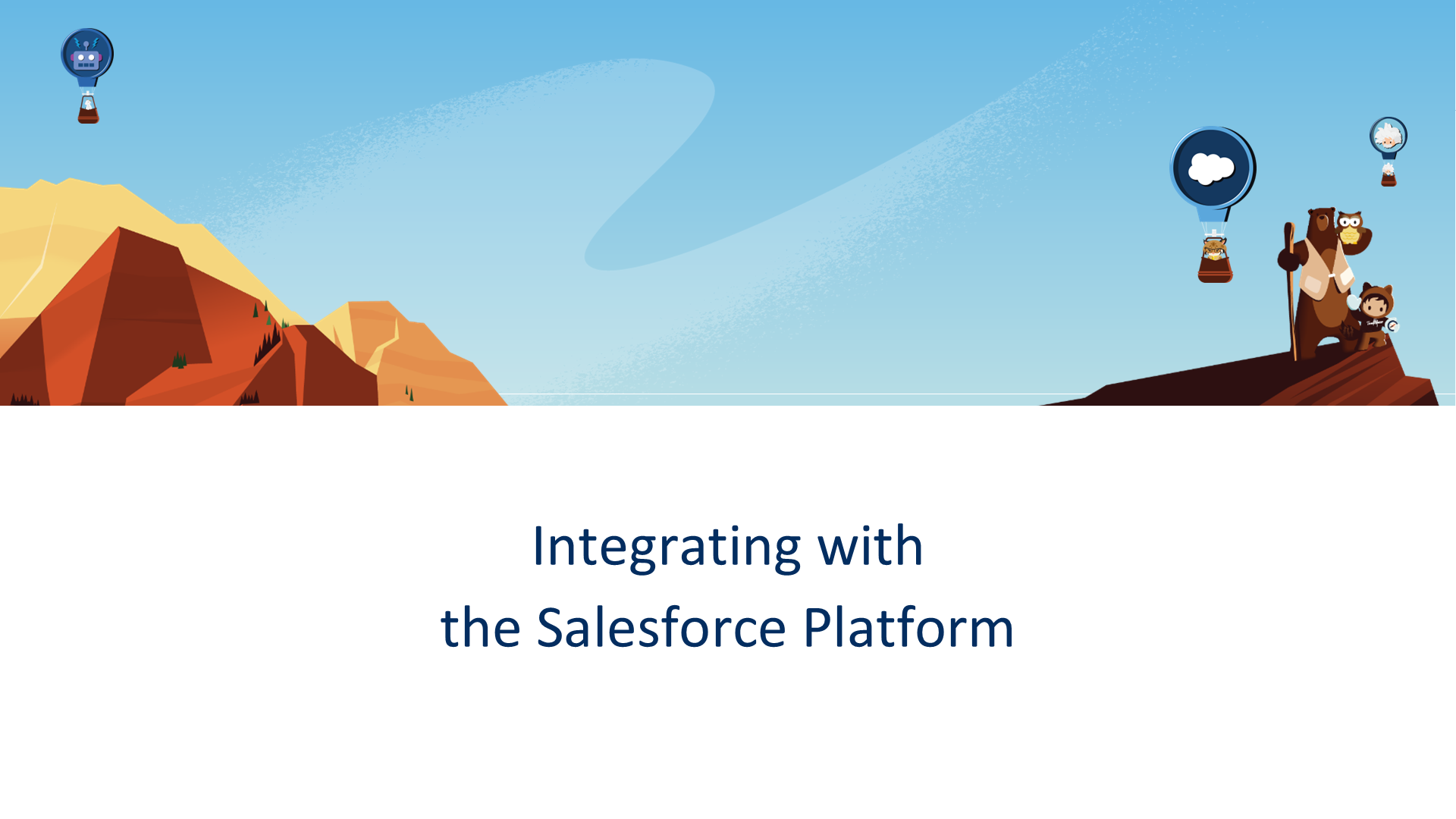 Integrating with
the Salesforce Platform